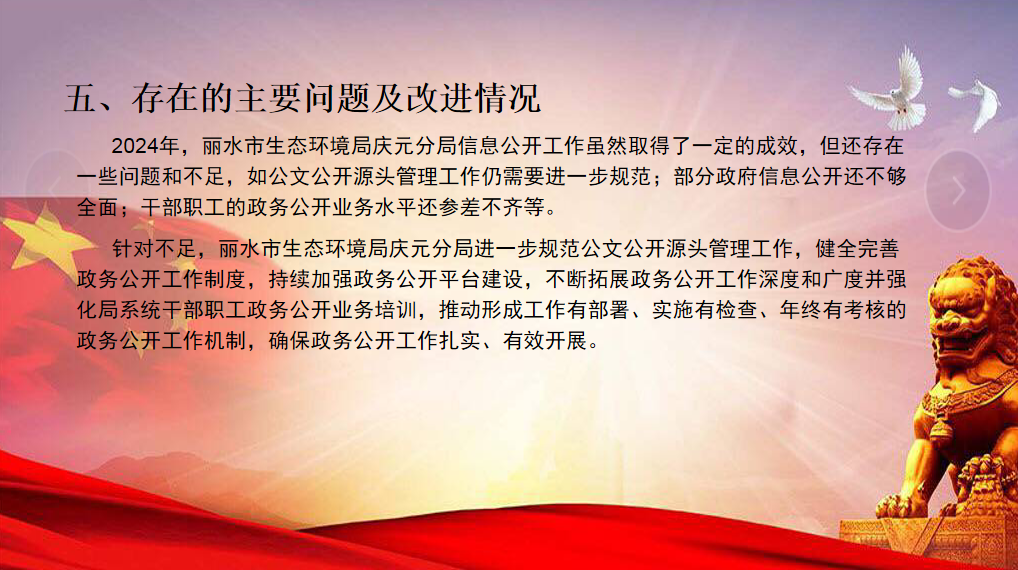 五、存在的主要问题及改进情况

2024年，丽水市生态环境局庆元分局信息公开工作虽然取得了一定的成效，但还存在一些问题和不足，如公文公开源头管理工作仍需要进一步规范；部分政府信息公开还不够全面；干部职工的政务公开业务水平还参差不齐等。

针对不足，丽水市生态环境局庆元分局进一步规范公文公开源头管理工作，健全完善政务公开工作制度，持续加强政务公开平台建设，不断拓展政务公开工作深度和广度并强化局系统干部职工政务公开业务培训，推动形成工作有部署、实施有检查、年终有考核的政务公开工作机制，确保政务公开工作扎实、有效开展。